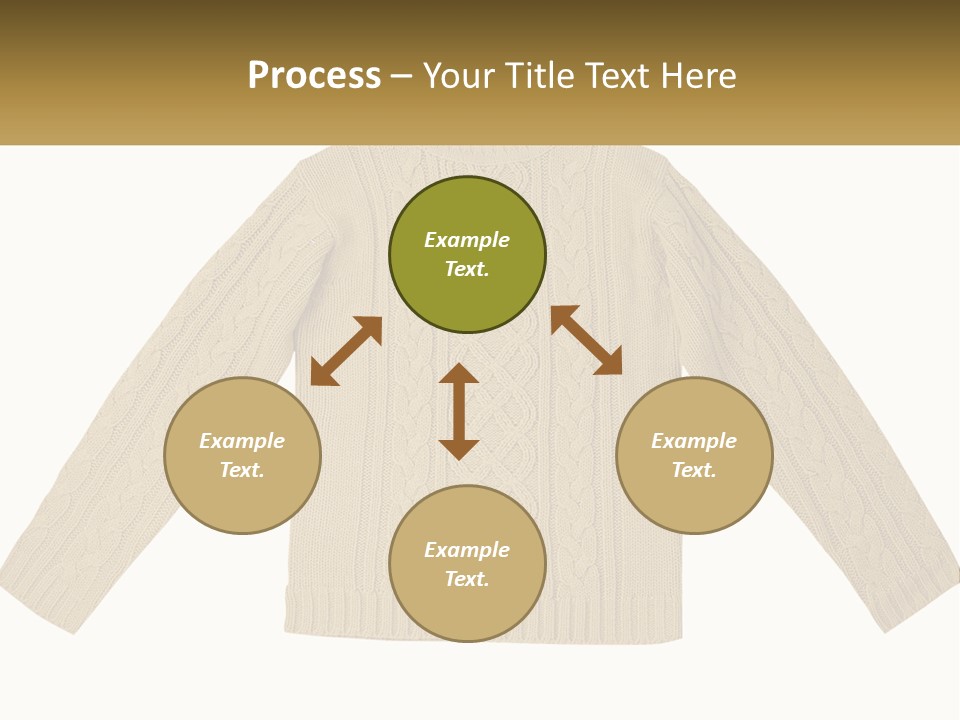 Process – Your Title Text Here

Example Text.

Example Text.

Example Text.

Example Text.